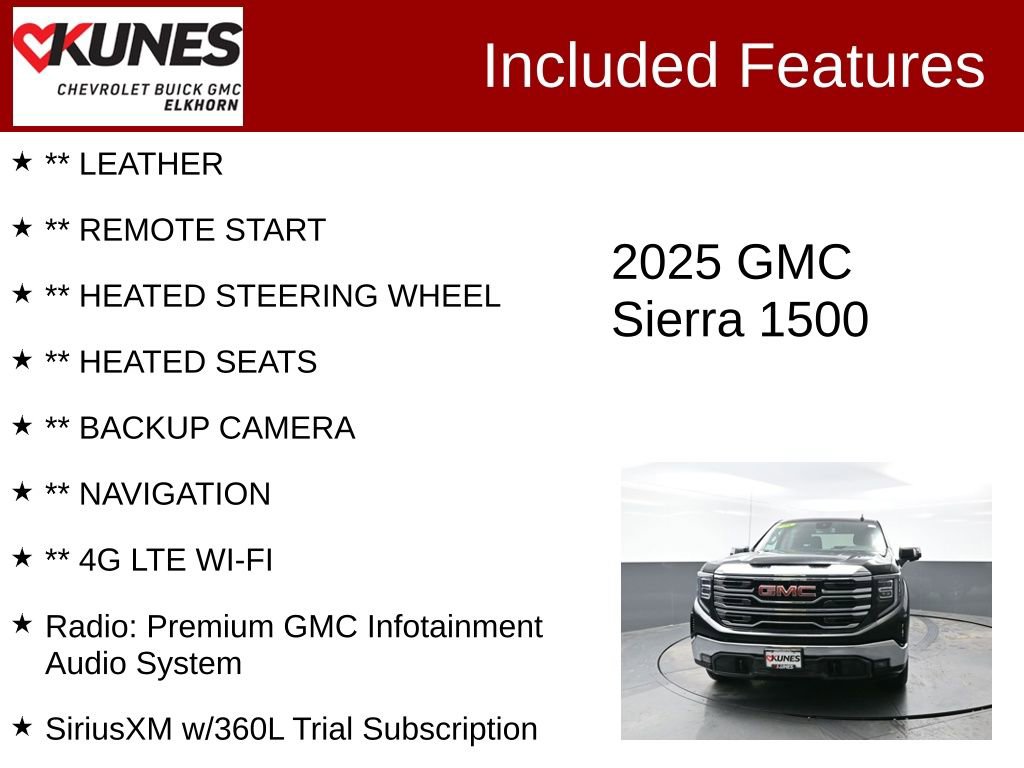 KUNES
CHEVROLET BUICK GMC
ELKHORN

Included Features

★ ** LEATHER

★ ** REMOTE START

★ ** HEATED STEERING WHEEL

★ ** HEATED SEATS

★ ** BACKUP CAMERA

★ ** NAVIGATION

★ ** 4G LTE WI-FI

★ Radio: Premium GMC Infotainment Audio System

★ SiriusXM w/360L Trial Subscription

2025 GMC Sierra 1500

GMC

KUNES